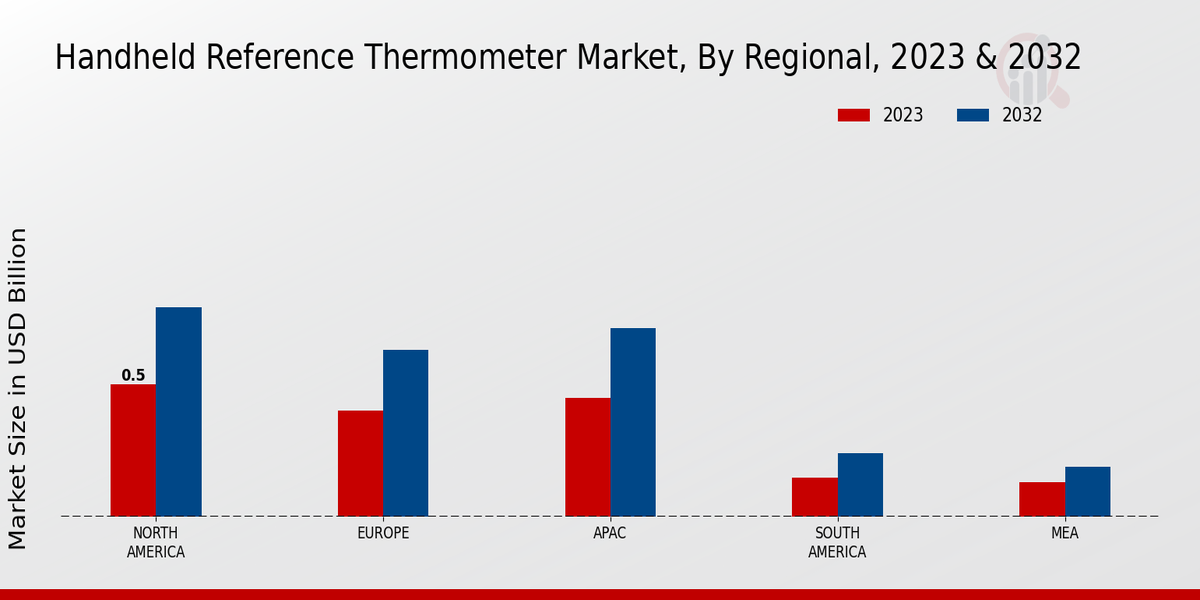 Handheld Reference Thermometer Market, By Regional, 2023 & 2032

2023
2032

Market Size in USD Billion

0.5

NORTH AMERICA
EUROPE
APAC
SOUTH AMERICA
MEA